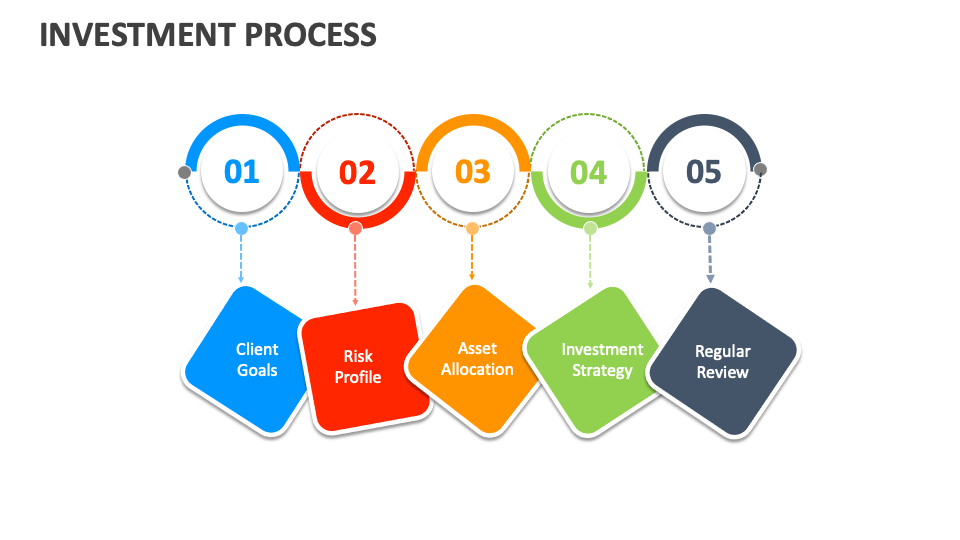 INVESTMENT PROCESS

01

02

03

04

05

Client Goals

Risk Profile

Asset Allocation

Investment Strategy

Regular Review